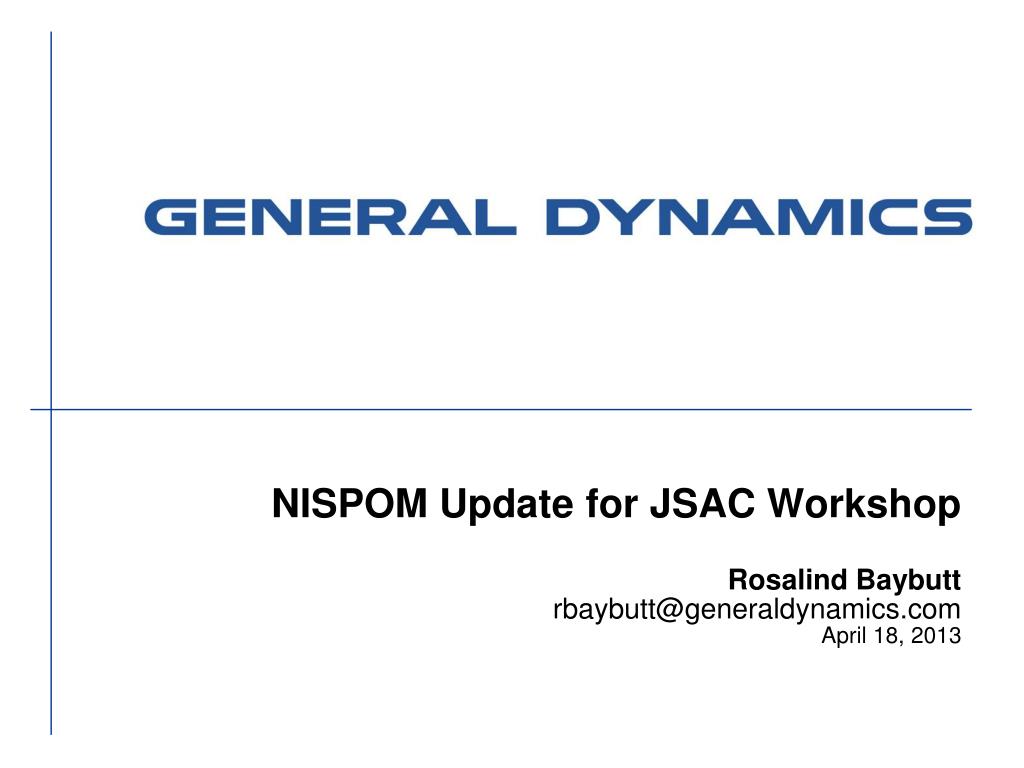 GENERAL DYNAMICS

NISPOM Update for JSAC Workshop

Rosalind Baybutt
rbaybutt@generaldynamics.com
April 18, 2013